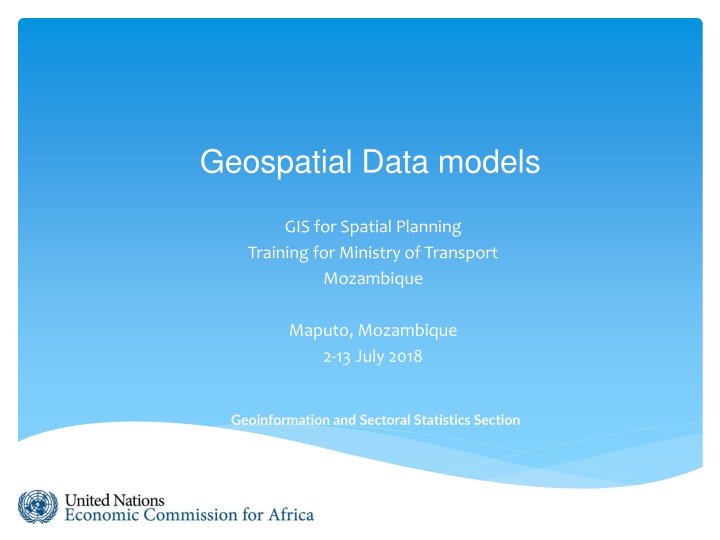 Geospatial Data models

GIS for Spatial Planning
Training for Ministry of Transport
Mozambique

Maputo, Mozambique
2-13 July 2018

Geoinformation and Sectoral Statistics Section

United Nations
Economic Commission for Africa